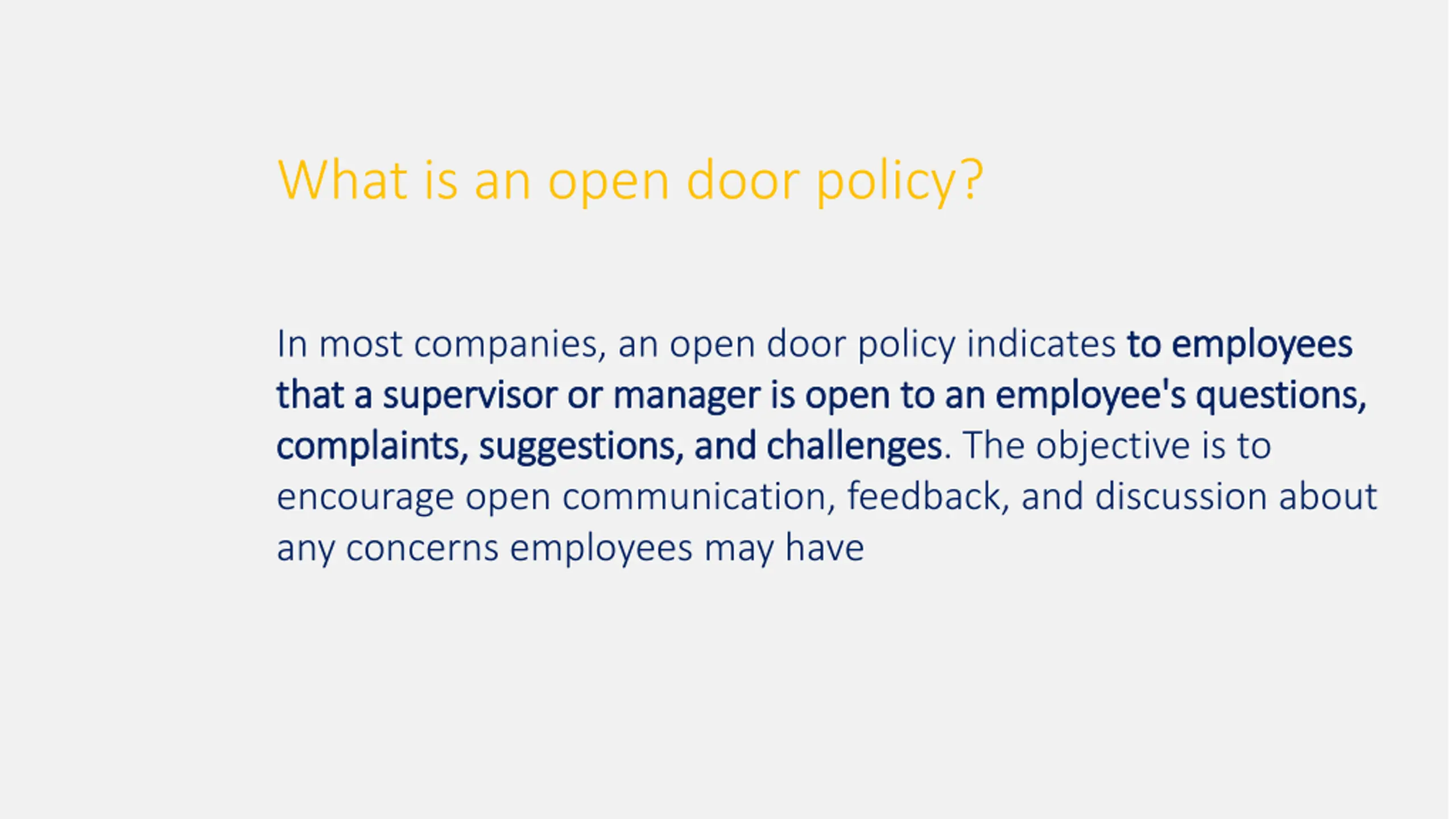 What is an open door policy?

In most companies, an open door policy indicates to employees that a supervisor or manager is open to an employee's questions, complaints, suggestions, and challenges. The objective is to encourage open communication, feedback, and discussion about any concerns employees may have